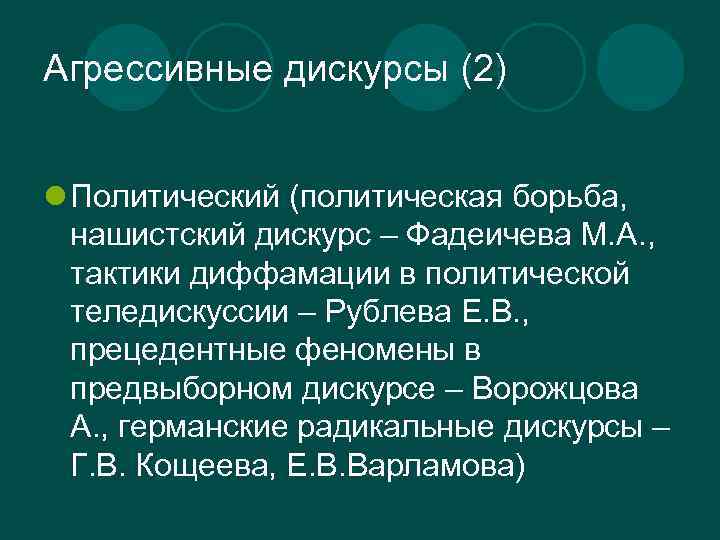 Агрессивные дискурсы (2)

Политический (политическая борьба, нашистский дискурс – Фадеичева М.А., тактики диффамации в политической теледискуссии – Рублева Е.В., прецедентные феномены в предвыборном дискурсе – Ворожцова А., германские радикальные дискурсы – Г.В. Кощеева, Е.В.Варламова)